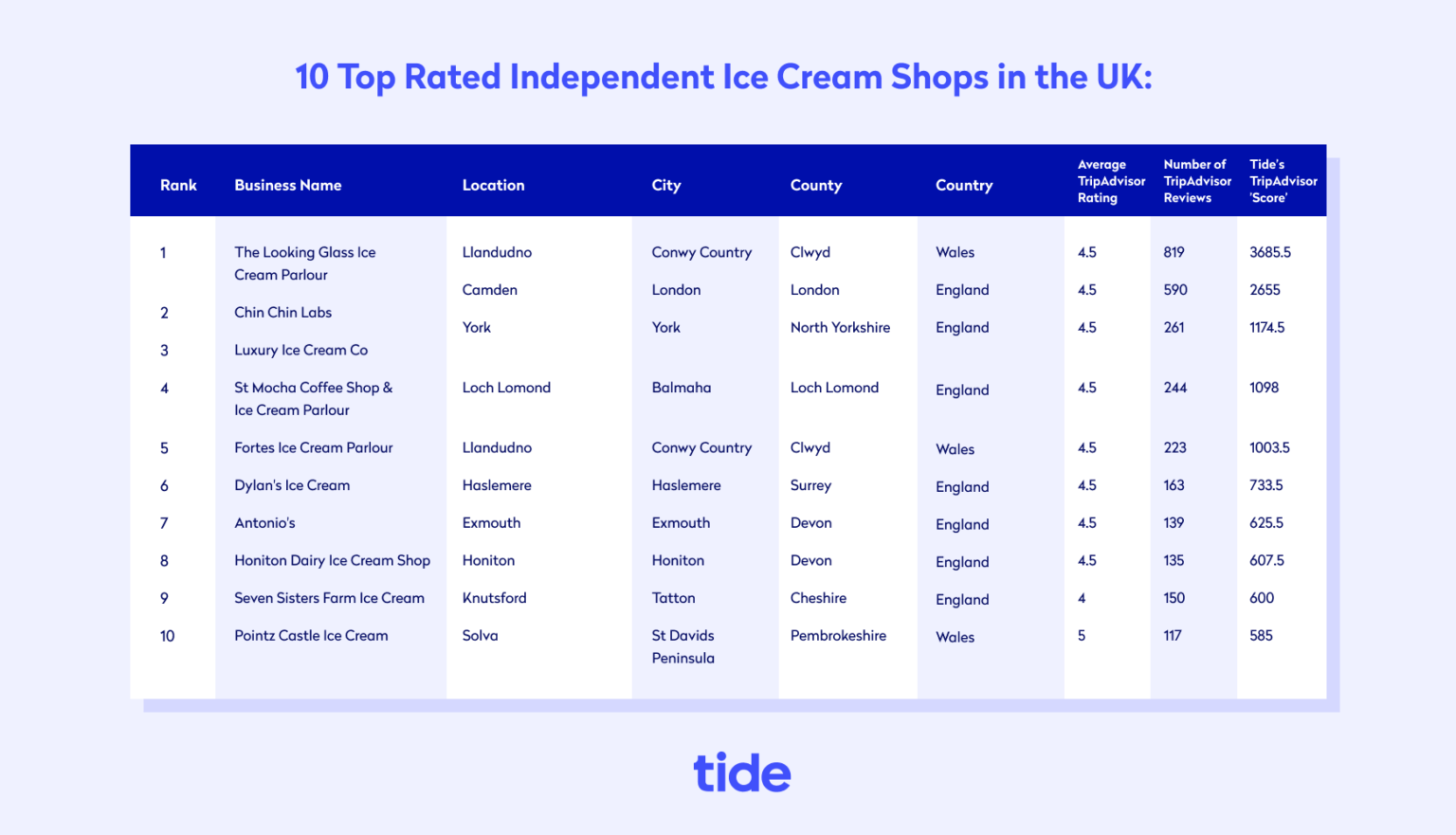 10 Top Rated Independent Ice Cream Shops in the UK:

| Rank | Business Name | Location | City | County | Country | Average TripAdvisor Rating | Number of TripAdvisor Reviews | Tide's TripAdvisor 'Score' |
|---|---|---|---|---|---|---|---|---|
| 1 | The Looking Glass Ice Cream Parlour | Llandudno | Conwy Country | Clwyd | Wales | 4.5 | 819 | 3685.5 |
| 2 | Chin Chin Labs | Camden | London | London | England | 4.5 | 590 | 2655 |
| 3 | Luxury Ice Cream Co | York | York | North Yorkshire | England | 4.5 | 261 | 1174.5 |
| 4 | St Mocha Coffee Shop & Ice Cream Parlour | Loch Lomond | Balmaha | Loch Lomond | England | 4.5 | 244 | 1098 |
| 5 | Fortes Ice Cream Parlour | Llandudno | Conwy Country | Clwyd | Wales | 4.5 | 223 | 1003.5 |
| 6 | Dylan's Ice Cream | Haslemere | Haslemere | Surrey | England | 4.5 | 163 | 733.5 |
| 7 | Antonio's | Exmouth | Exmouth | Devon | England | 4.5 | 139 | 625.5 |
| 8 | Honiton Dairy Ice Cream Shop | Honiton | Honiton | Devon | England | 4.5 | 135 | 607.5 |
| 9 | Seven Sisters Farm Ice Cream | Knutsford | Tatton | Cheshire | England | 4 | 150 | 600 |
| 10 | Pointz Castle Ice Cream | Solva | St Davids Peninsula | Pembrokeshire | Wales | 5 | 117 | 585 |

tide